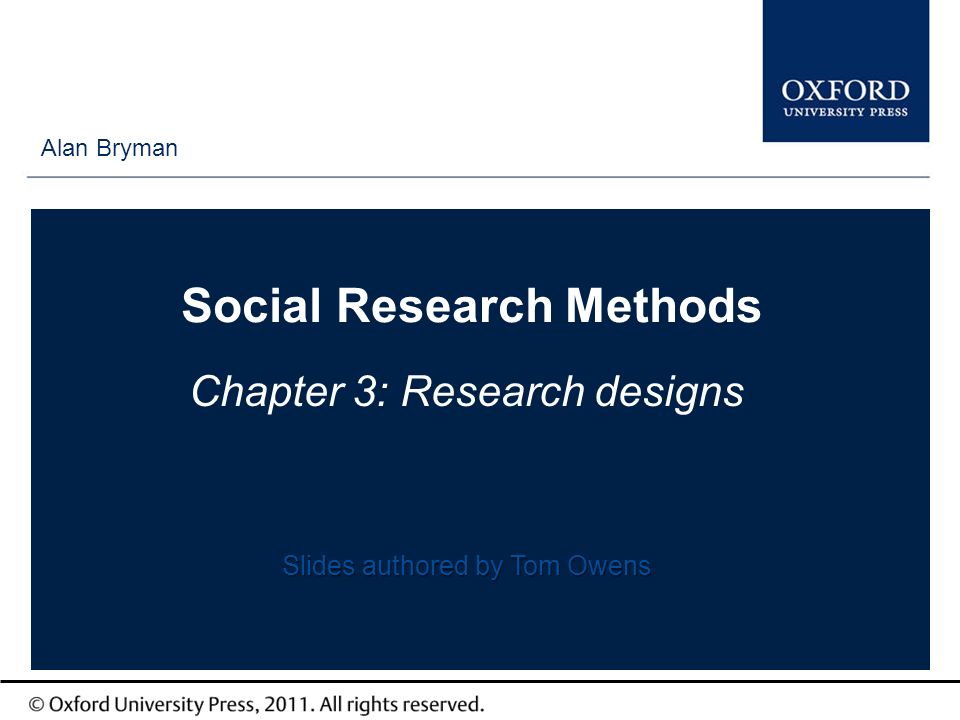 OXFORD
UNIVERSITY PRESS

Alan Bryman

Social Research Methods

Chapter 3: Research designs

Slides authored by Tom Owens

© Oxford University Press, 2011. All rights reserved.